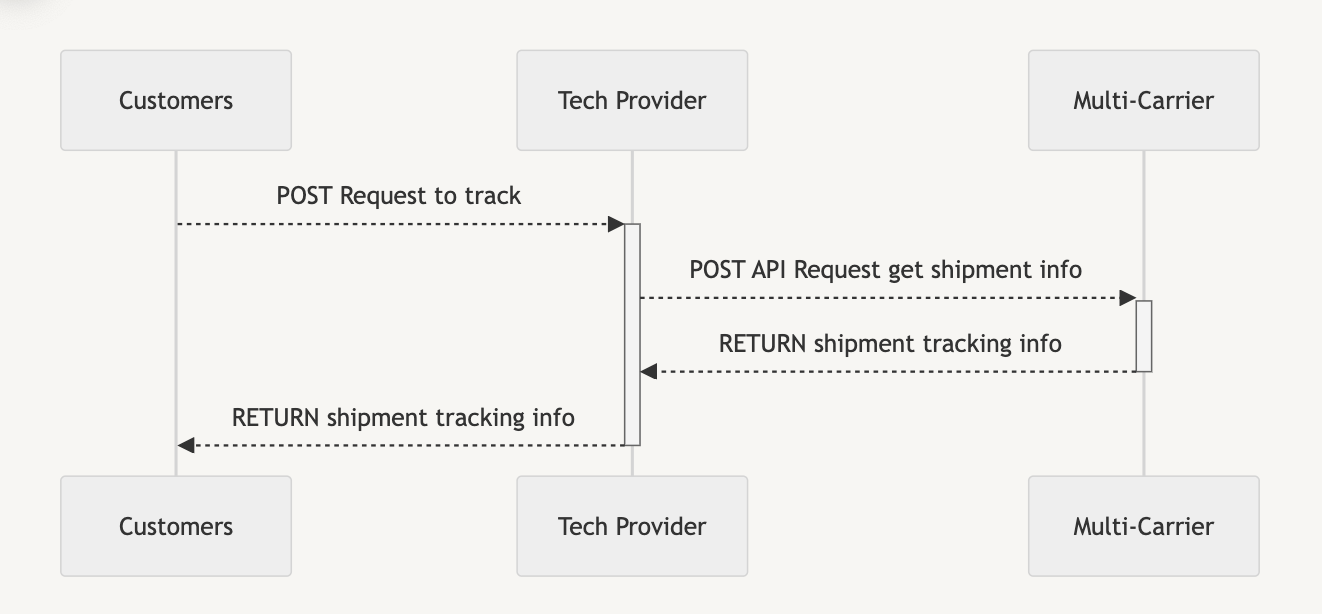 Customers

Tech Provider

Multi-Carrier

POST Request to track

POST API Request get shipment info

RETURN shipment tracking info

RETURN shipment tracking info

Customers

Tech Provider

Multi-Carrier